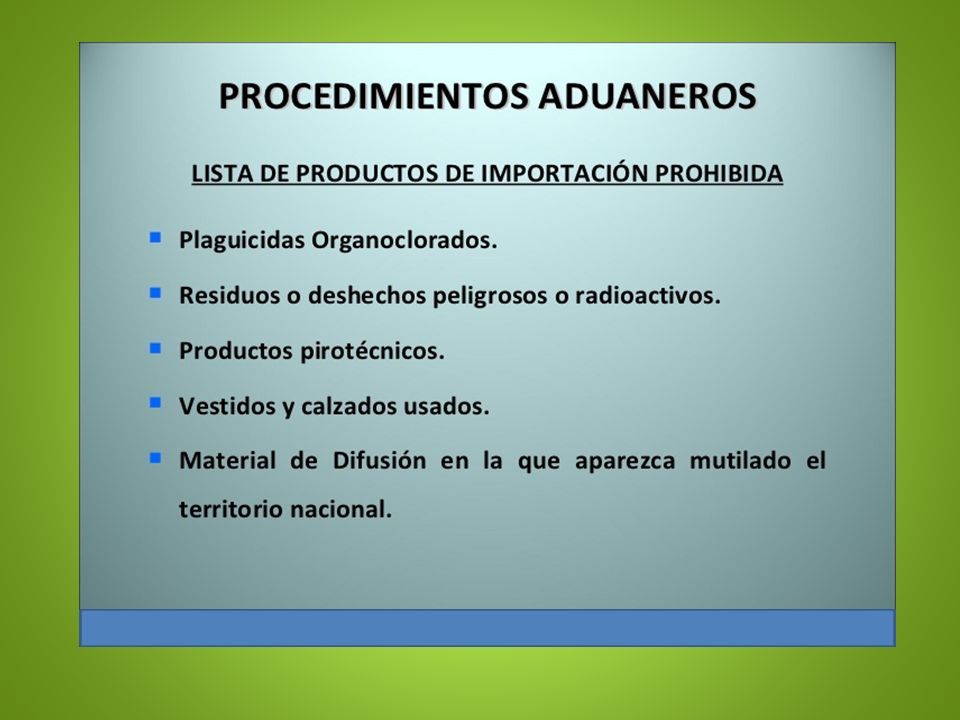 PROCEDIMIENTOS ADUANEROS

LISTA DE PRODUCTOS DE IMPORTACIÓN PROHIBIDA

- Plaguicidas Organoclorados.
- Residuos o deshechos peligrosos o radioactivos.
- Productos pirotécnicos.
- Vestidos y calzados usados.
- Material de Difusión en la que aparezca mutilado el territorio nacional.